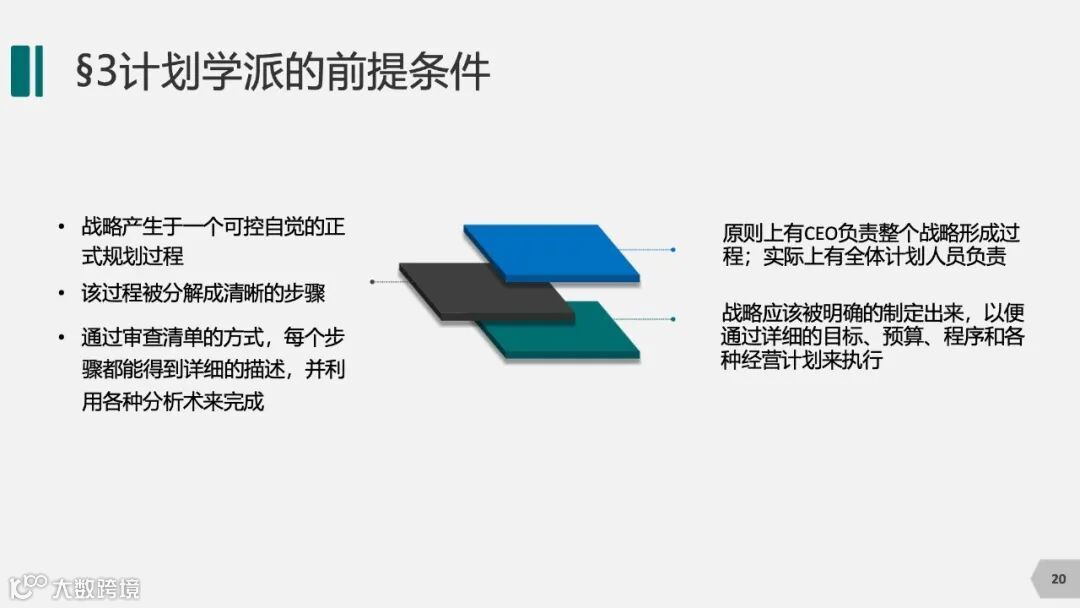 §3计划学派的前提条件

• 战略产生于一个可控自觉的正式规划过程

• 该过程被分解成清晰的步骤

• 通过审查清单的方式，每个步骤都能得到详细的描述，并利用各种分析术来完成

原则上有CEO负责整个战略形成过程；实际上有全体计划人员负责

战略应该被明确的制定出来，以便通过详细的目标、预算、程序和各种经营计划来执行

大数跨境

20